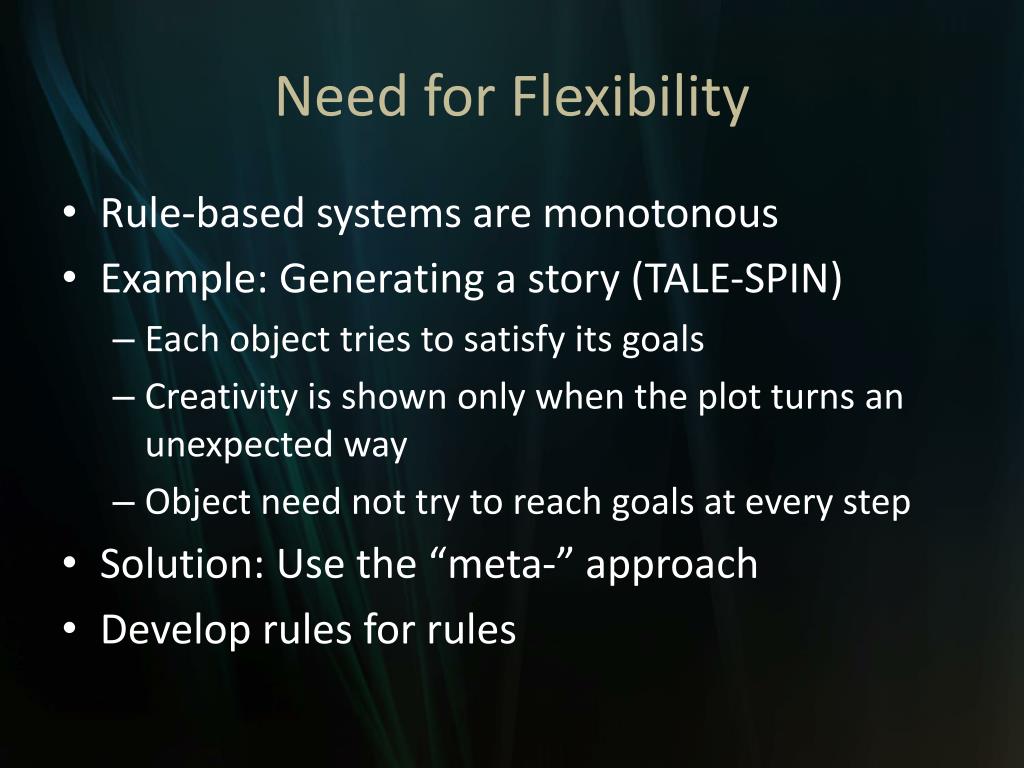 Need for Flexibility

• Rule-based systems are monotonous
• Example: Generating a story (TALE-SPIN)
– Each object tries to satisfy its goals
– Creativity is shown only when the plot turns an unexpected way
– Object need not try to reach goals at every step
• Solution: Use the “meta-” approach
• Develop rules for rules